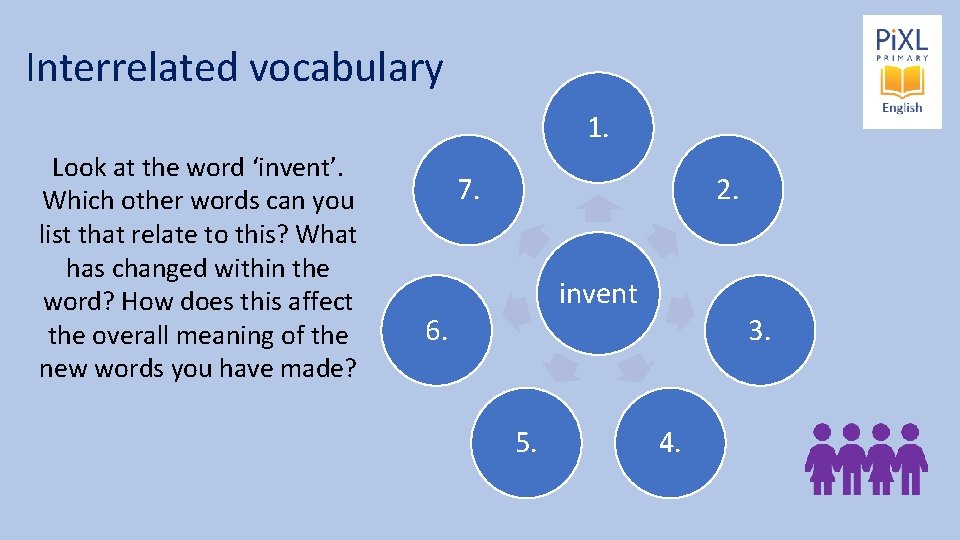 Interrelated vocabulary

PiXL PRIMARY English

Look at the word ‘invent’. Which other words can you list that relate to this? What has changed within the word? How does this affect the overall meaning of the new words you have made?

invent

1.

2.

3.

4.

5.

6.

7.